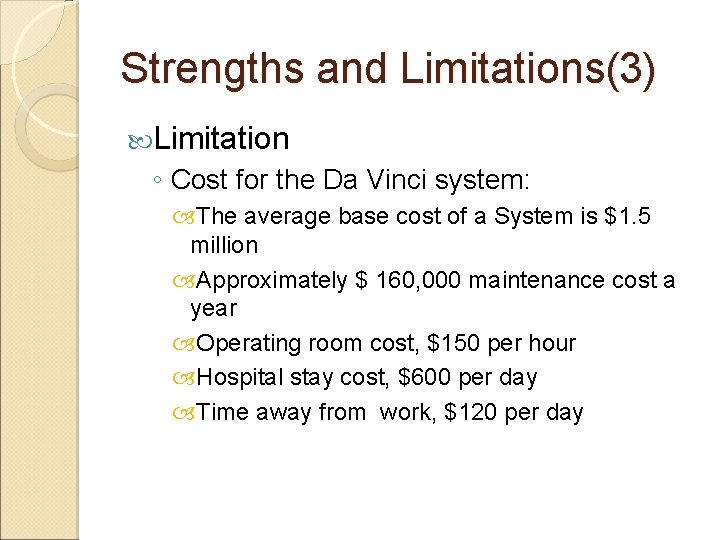 Strengths and Limitations(3)

Limitation

◦ Cost for the Da Vinci system:

The average base cost of a System is \$1.5 million

Approximately \$ 160,000 maintenance cost a year

Operating room cost, \$150 per hour

Hospital stay cost, \$600 per day

Time away from work, \$120 per day